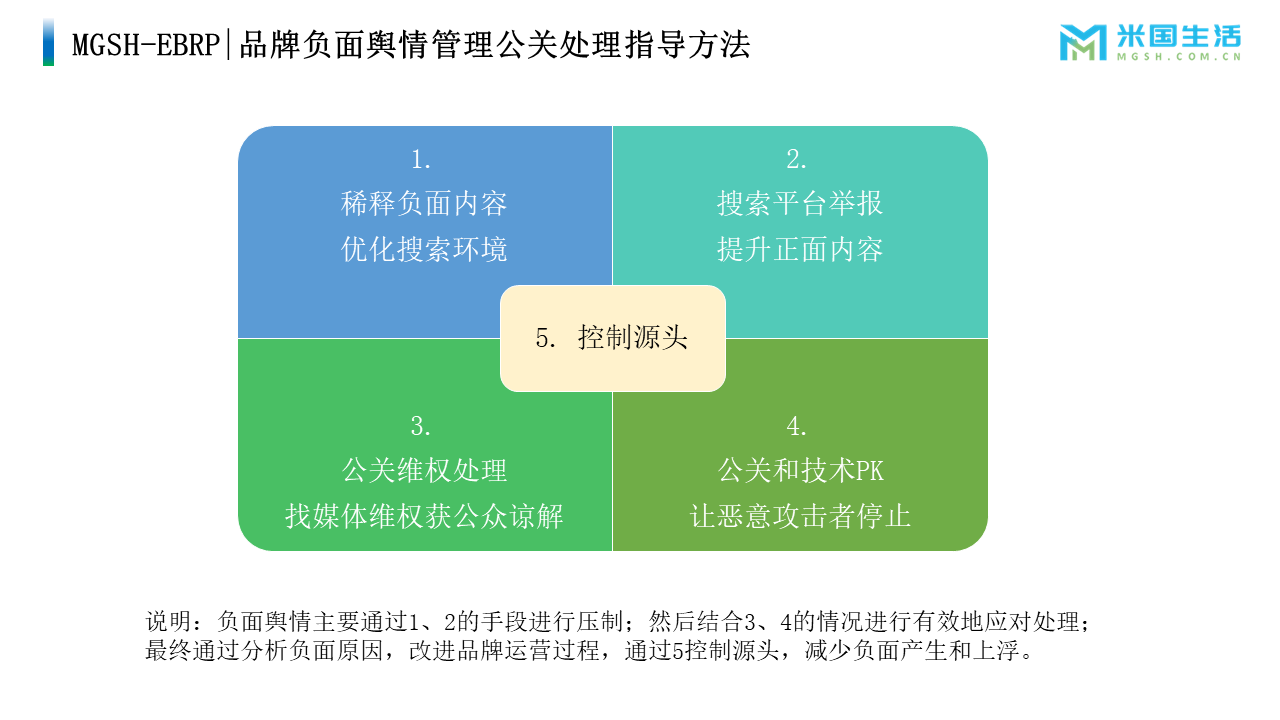 MGSH-EBRP|品牌负面舆情管理公关处理指导方法

米国生活
MGSH.COM.CN

1.
稀释负面内容
优化搜索环境

2.
搜索平台举报
提升正面内容

5. 控制源头

3.
公关维权处理
找媒体维权获公众谅解

4.
公关和技术PK
让恶意攻击者停止

说明：负面舆情主要通过1、2的手段进行压制；然后结合3、4的情况进行有效地应对处理；最终通过分析负面原因，改进品牌运营过程，通过5控制源头，减少负面产生和上浮。